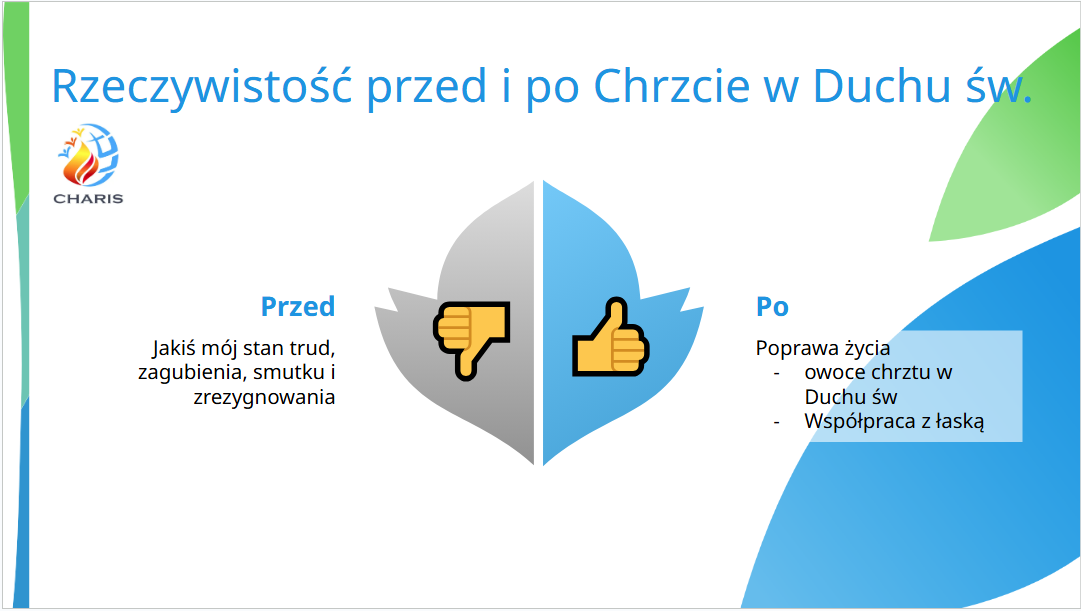 Rzeczywistość przed i po Chrzcie w Duchu św.

CHARIS

Przed

Jakiś mój stan trud, zagubienia, smutku i zrezygnowania

Po

Poprawa życia
- owoce chrztu w Duchu św
- Współpraca z łaską